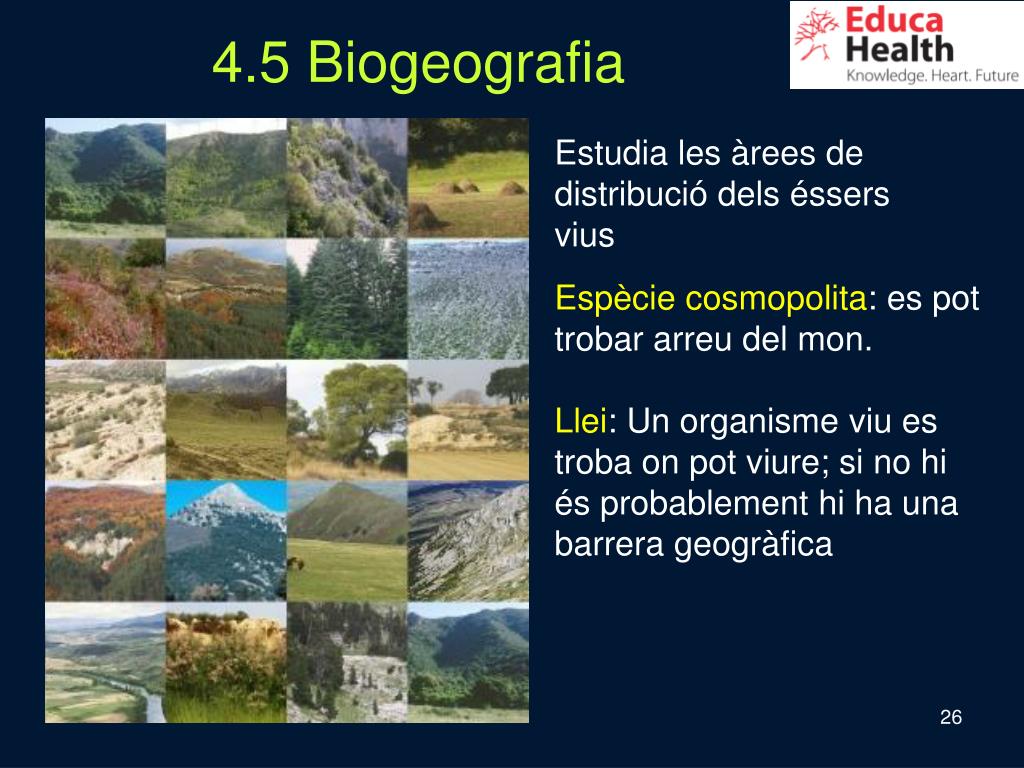 4.5 Biogeografia

Educa Health
Knowledge. Heart. Future

Estudia les àrees de distribució dels éssers vius

Espècie cosmopolita: es pot trobar arreu del mon.

Llei: Un organisme viu es troba on pot viure; si no hi és probablement hi ha una barrera geogràfica

26